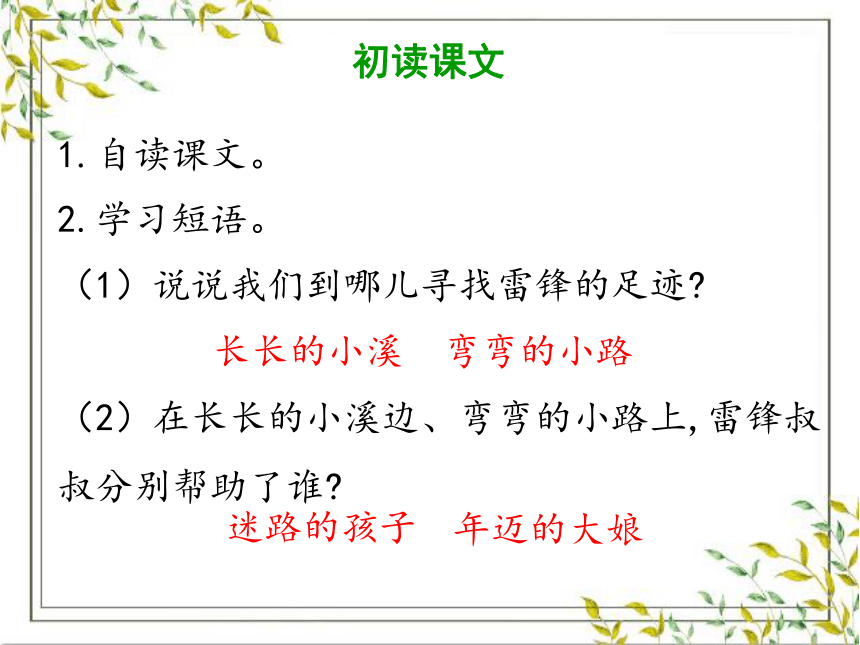 初读课文

1. 自读课文。

2. 学习短语。

（1）说说我们到哪儿寻找雷锋的足迹？

长长的小溪　弯弯的小路

（2）在长长的小溪边、弯弯的小路上，雷锋叔叔分别帮助了谁？

迷路的孩子　年迈的大娘